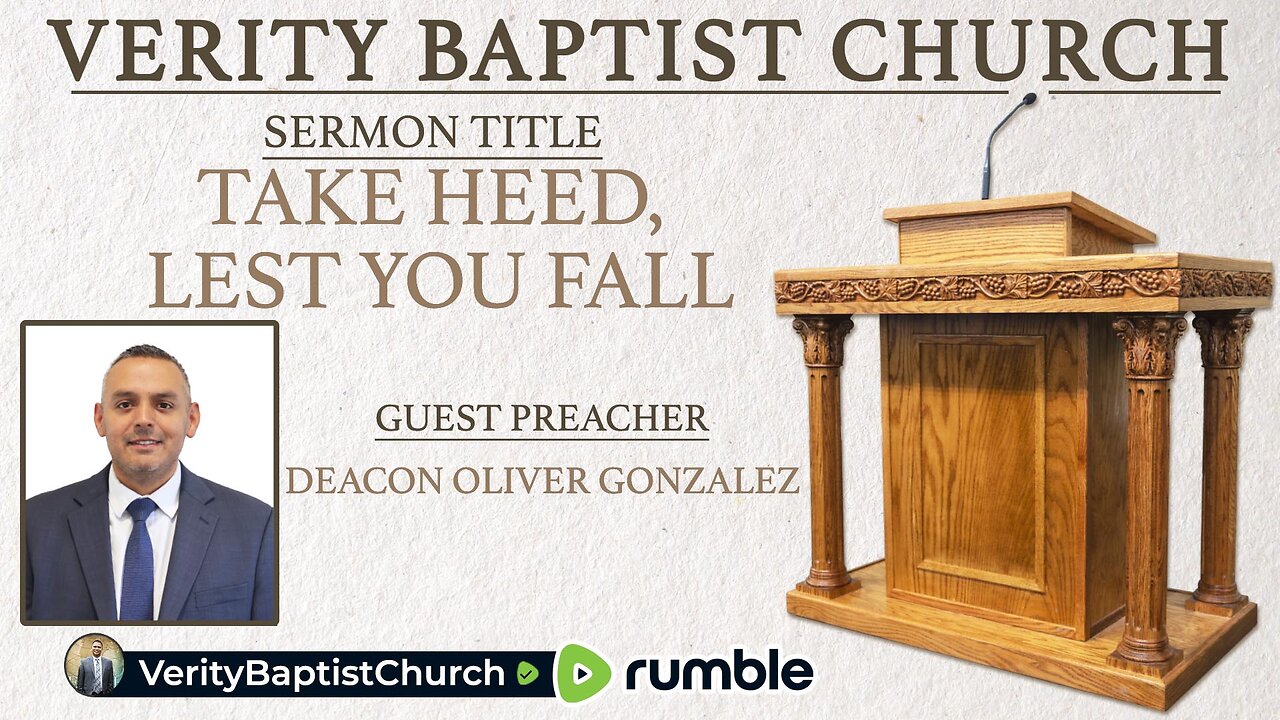 VERITY BAPTIST CHURCH

SERMON TITLE

TAKE HEED, LEST YOU FALL

GUEST PREACHER

DEACON OLIVER GONZALEZ

VerityBaptistChurch

rumble